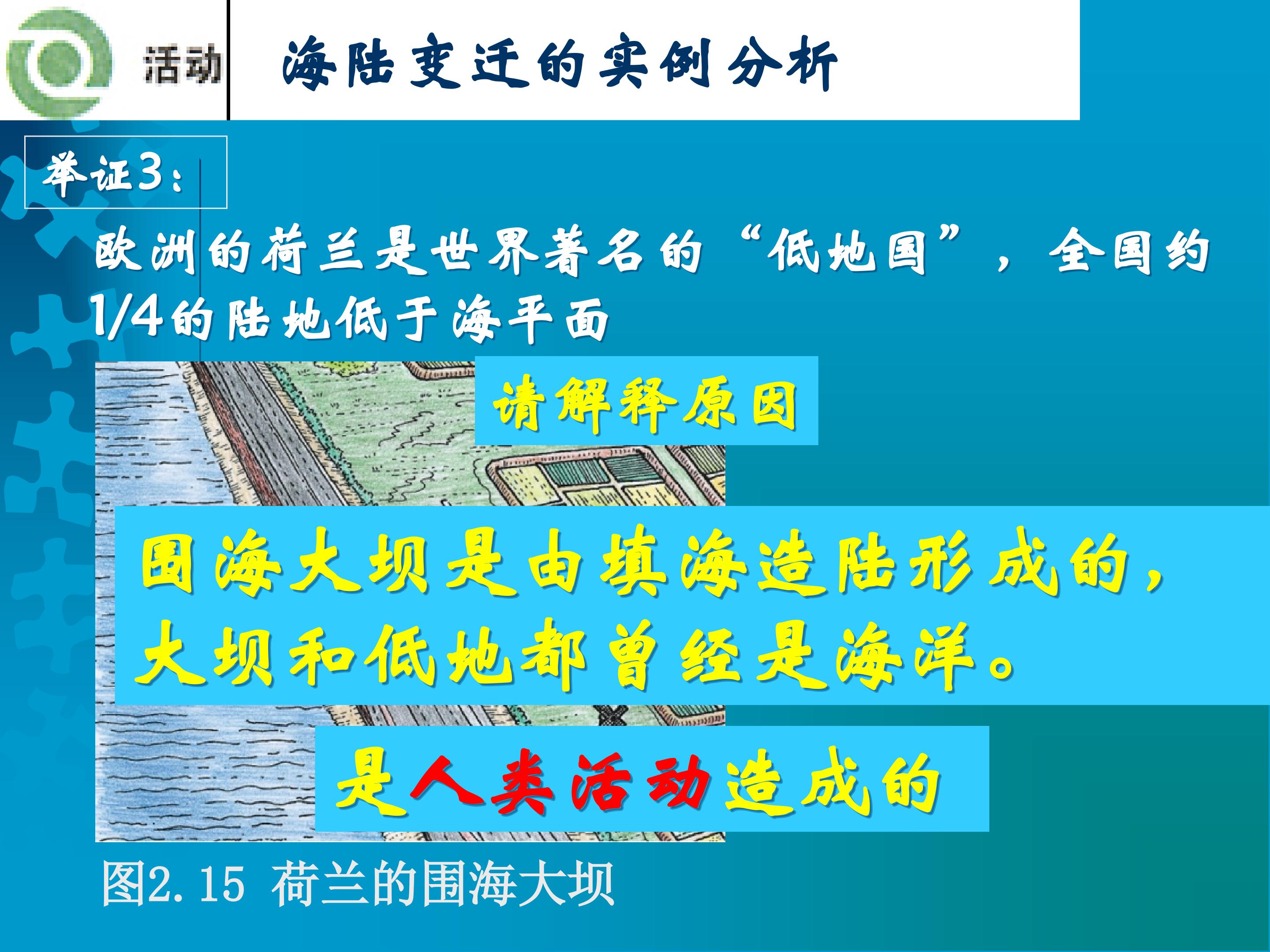 活动

海陆变迁的实例分析

举证3：

欧洲的荷兰是世界著名的“低地国”，全国约1/4的陆地低于海平面

请解释原因

围海大坝是由填海造陆形成的，大坝和低地都曾经是海洋。

是人类活动造成的

图2.15 荷兰的围海大坝